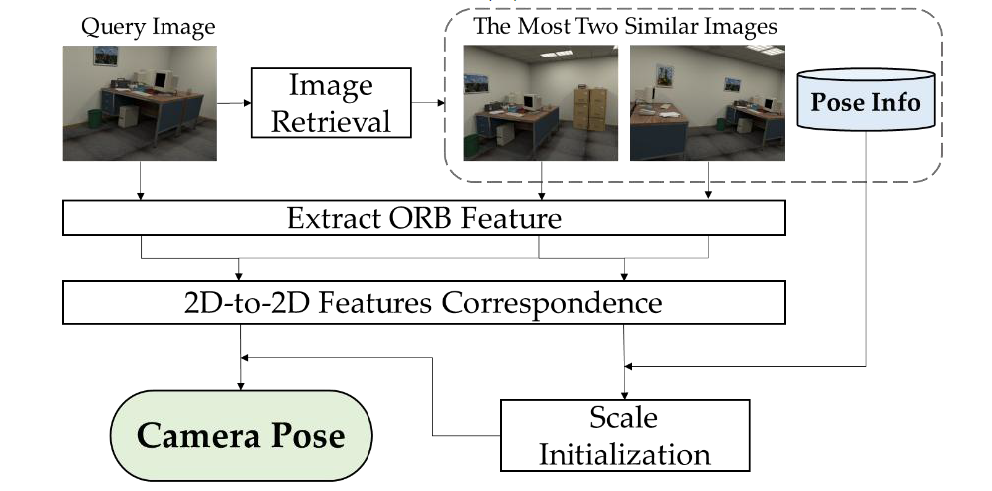 Query Image

Image Retrieval

The Most Two Similar Images

Pose Info

Extract ORB Feature

2D-to-2D Features Correspondence

Camera Pose

Scale Initialization